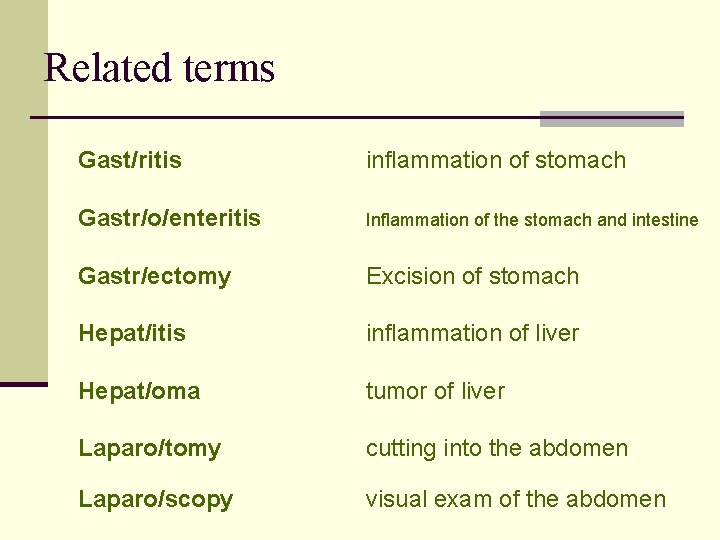 Related terms

| | |
|---|---|
| Gast/ritis | inflammation of stomach |
| Gastr/o/enteritis | Inflammation of the stomach and intestine |
| Gastr/ectomy | Excision of stomach |
| Hepat/itis | inflammation of liver |
| Hepat/oma | tumor of liver |
| Laparo/tomy | cutting into the abdomen |
| Laparo/scopy | visual exam of the abdomen |